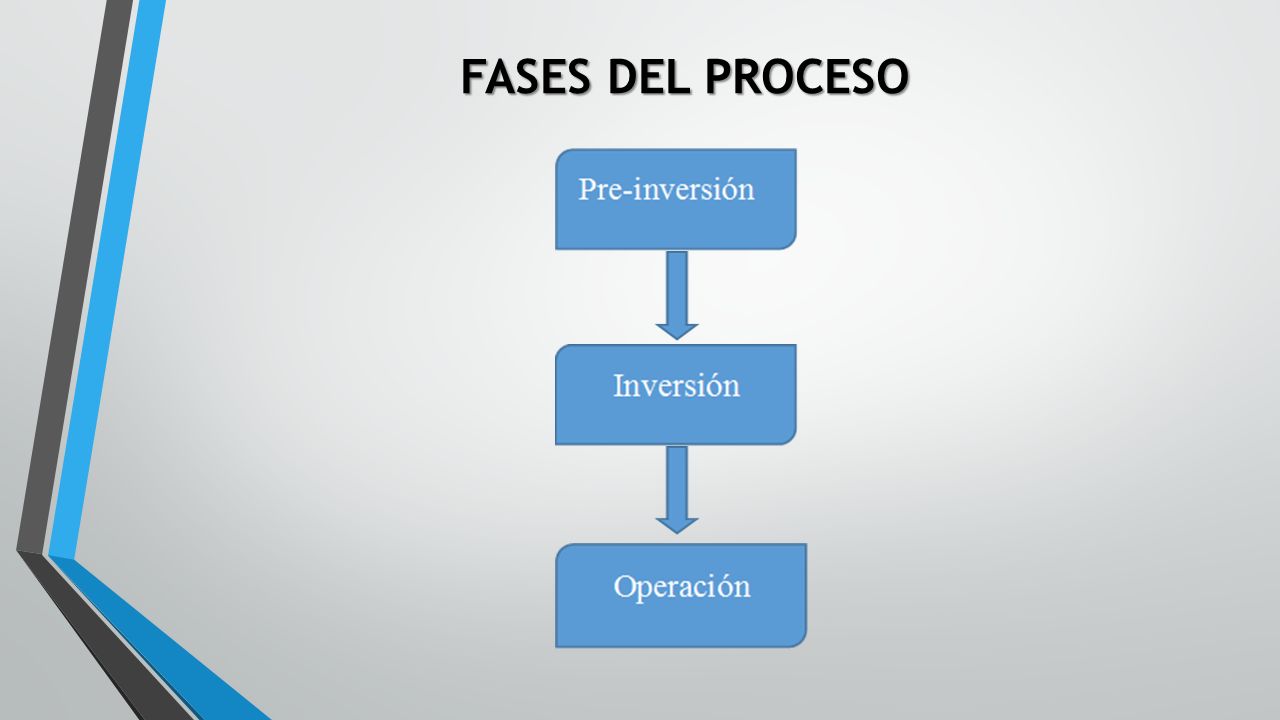 FASES DEL PROCESO

Pre-inversión

Inversión

Operación